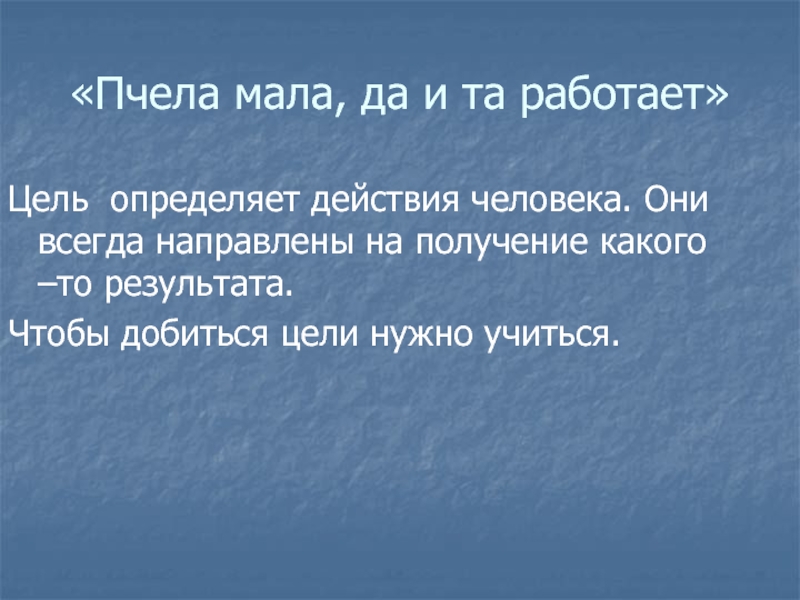 «Пчела мала, да и та работает»

Цель определяет действия человека. Они всегда направлены на получение какого –то результата.

Чтобы добиться цели нужно учиться.